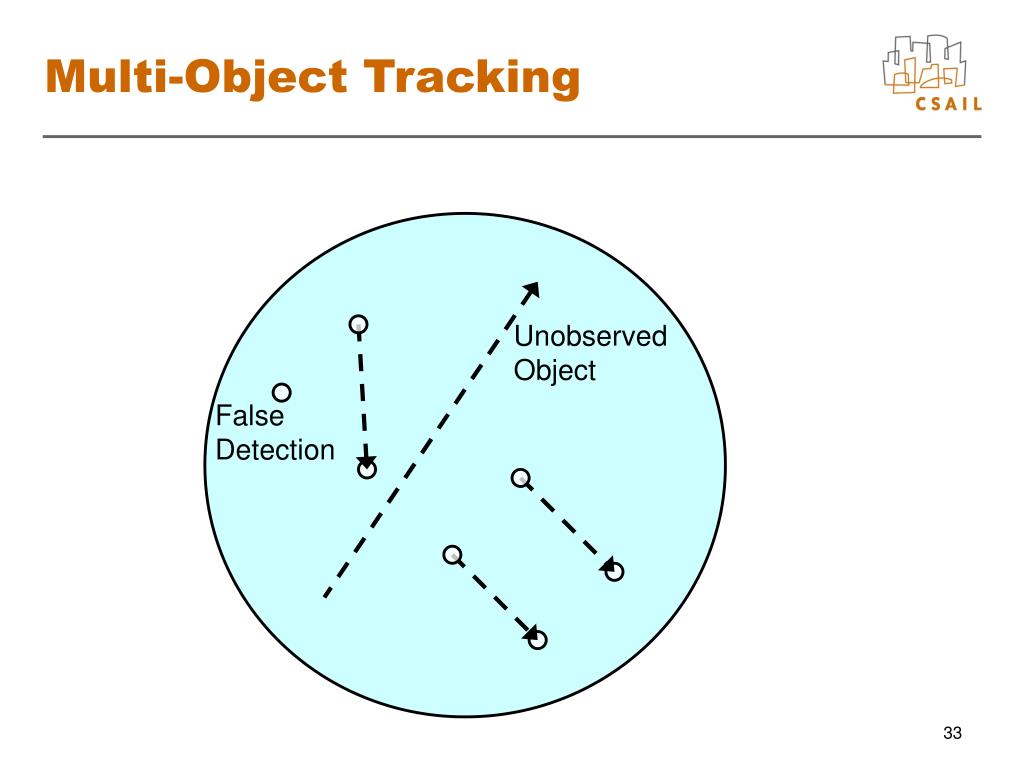 Multi-Object Tracking

CSAIL

Unobserved Object

False Detection

33